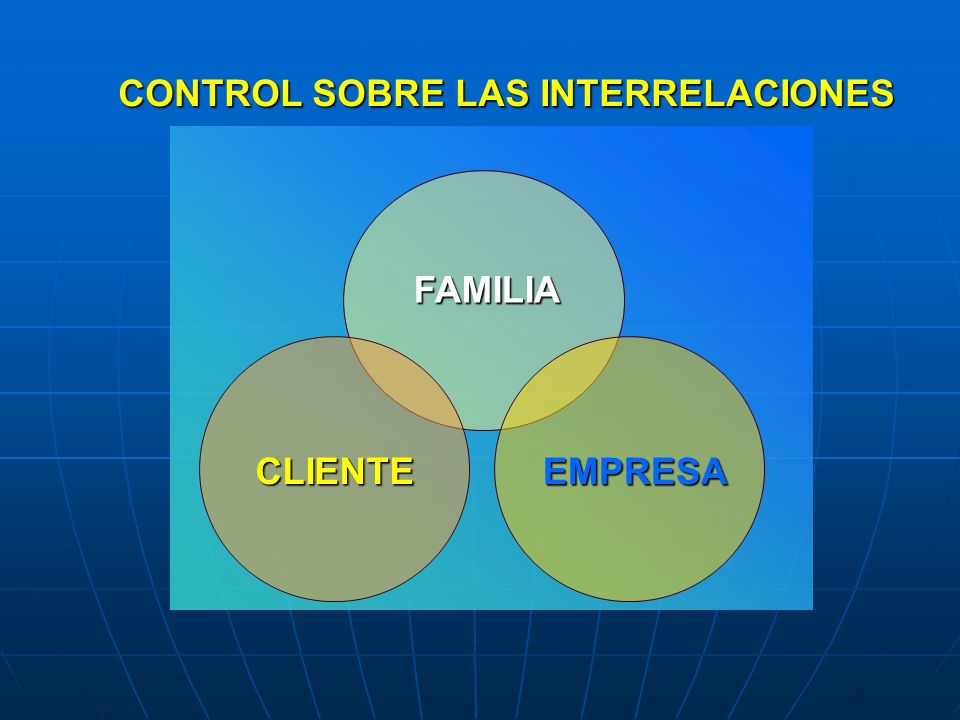 CONTROL SOBRE LAS INTERRELACIONES

FAMILIA

CLIENTE

EMPRESA